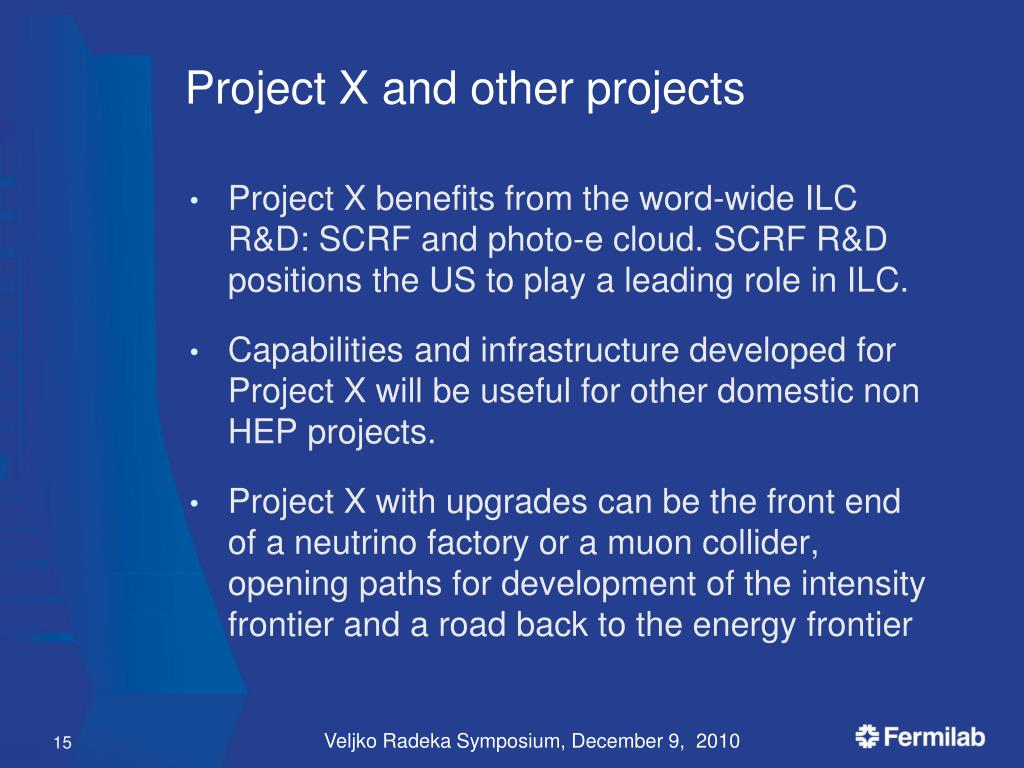 Project X and other projects

• Project X benefits from the word-wide ILC R&D: SCRF and photo-e cloud. SCRF R&D positions the US to play a leading role in ILC.

• Capabilities and infrastructure developed for Project X will be useful for other domestic non HEP projects.

• Project X with upgrades can be the front end of a neutrino factory or a muon collider, opening paths for development of the intensity frontier and a road back to the energy frontier

15

Veljko Radeka Symposium, December 9, 2010

Fermilab